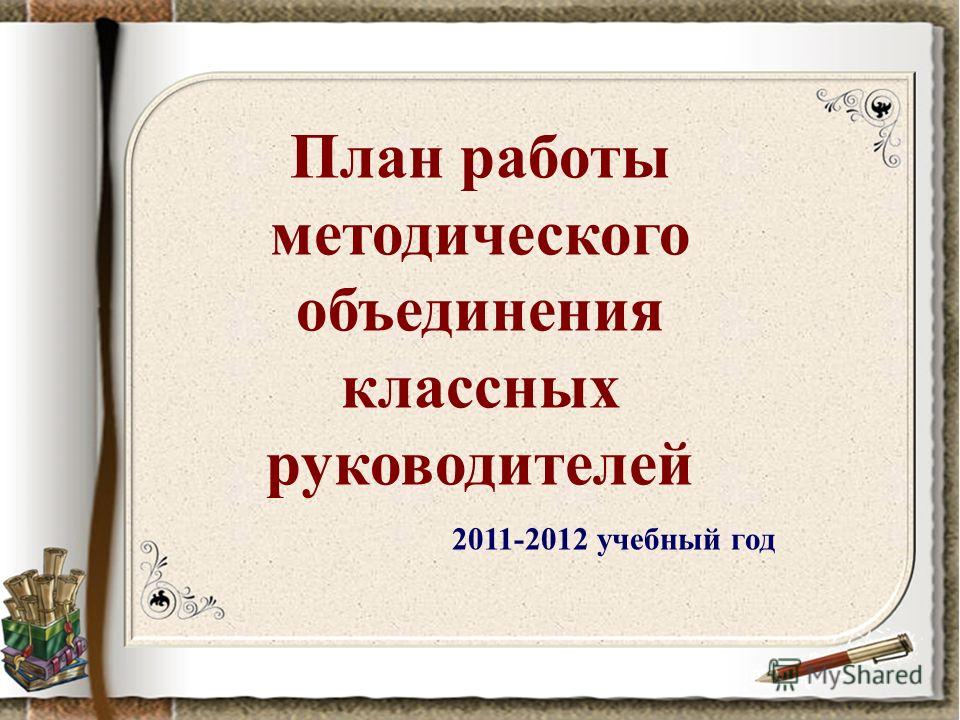 План работы методического объединения классных руководителей

2011-2012 учебный год

MyShared